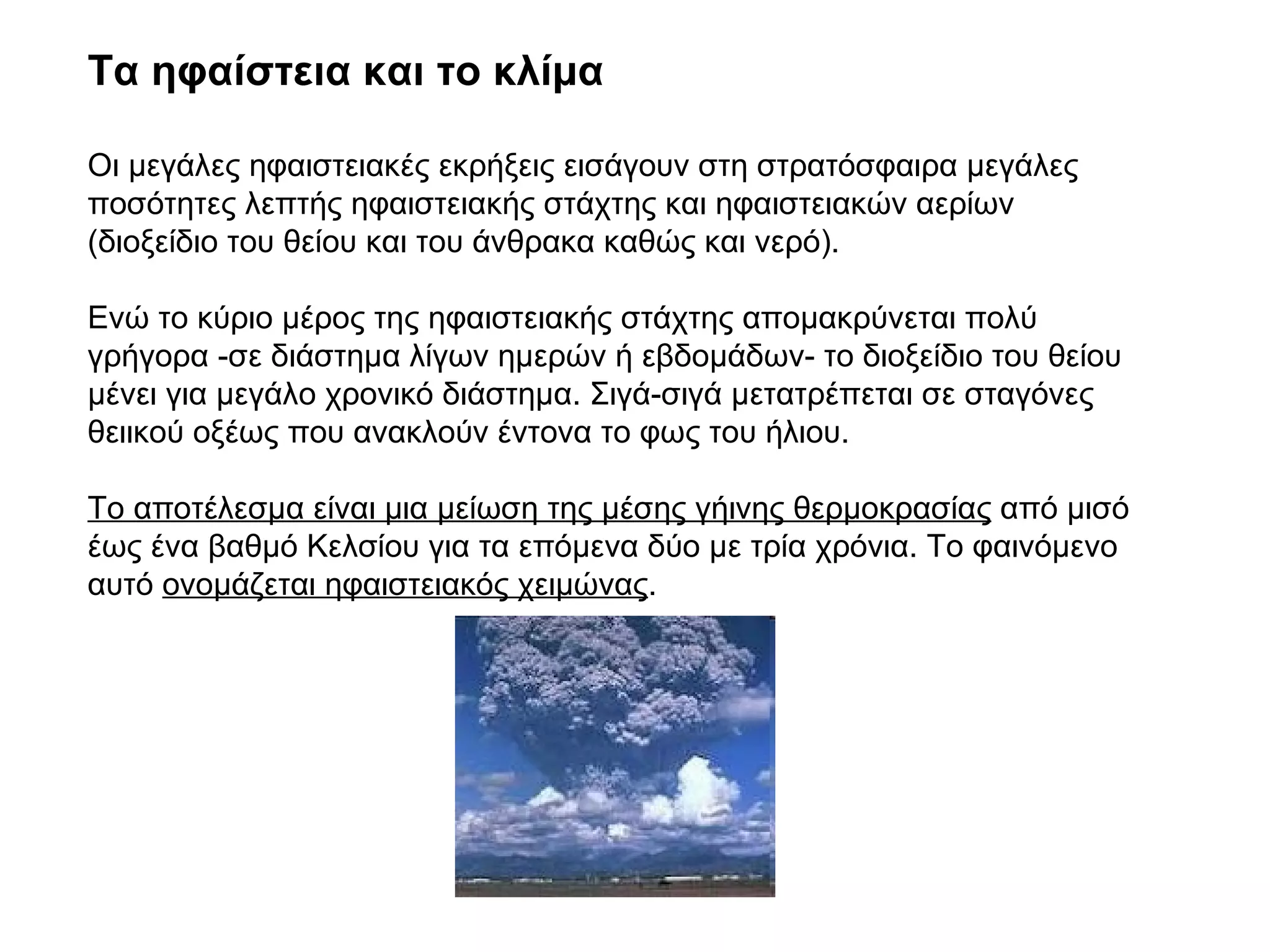 Τα ηφαίστεια και το κλίμα

Οι μεγάλες ηφαιστειακές εκρήξεις εισάγουν στη στρατόσφαιρα μεγάλες ποσότητες λεπτής ηφαιστειακής στάχτης και ηφαιστειακών αερίων (διοξείδιο του θείου και του άνθρακα καθώς και νερό).

Ενώ το κύριο μέρος της ηφαιστειακής στάχτης απομακρύνεται πολύ γρήγορα -σε διάστημα λίγων ημερών ή εβδομάδων- το διοξείδιο του θείου μένει για μεγάλο χρονικό διάστημα. Σιγά-σιγά μετατρέπεται σε σταγόνες θειικού οξέως που ανακλούν έντονα το φως του ήλιου.

Το αποτέλεσμα είναι μια μείωση της μέσης γήινης θερμοκρασίας από μισό έως ένα βαθμό Κελσίου για τα επόμενα δύο με τρία χρόνια. Το φαινόμενο αυτό ονομάζεται ηφαιστειακός χειμώνας.